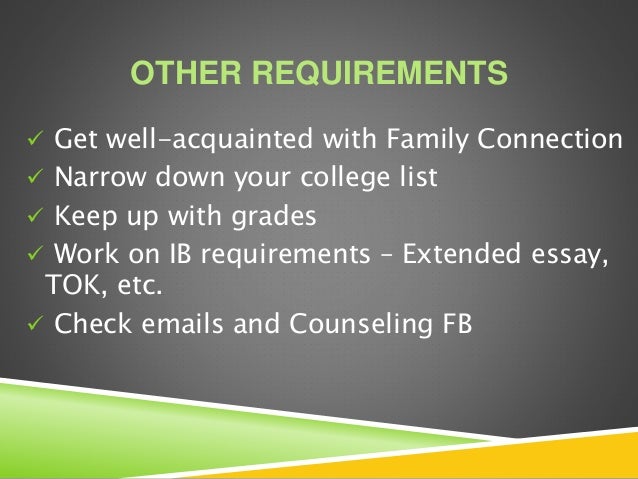 OTHER REQUIREMENTS

✓ Get well-acquainted with Family Connection
✓ Narrow down your college list
✓ Keep up with grades
✓ Work on IB requirements – Extended essay, TOK, etc.
✓ Check emails and Counseling FB